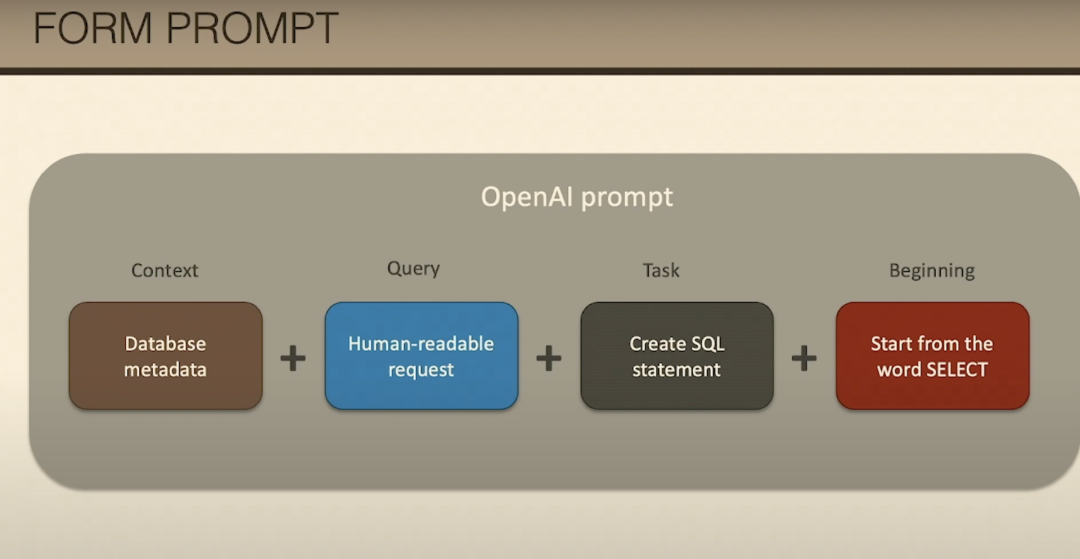 FORM PROMPT

OpenAI prompt

Context

Database metadata

+

Query

Human-readable request

+

Task

Create SQL statement

+

Beginning

Start from the word SELECT